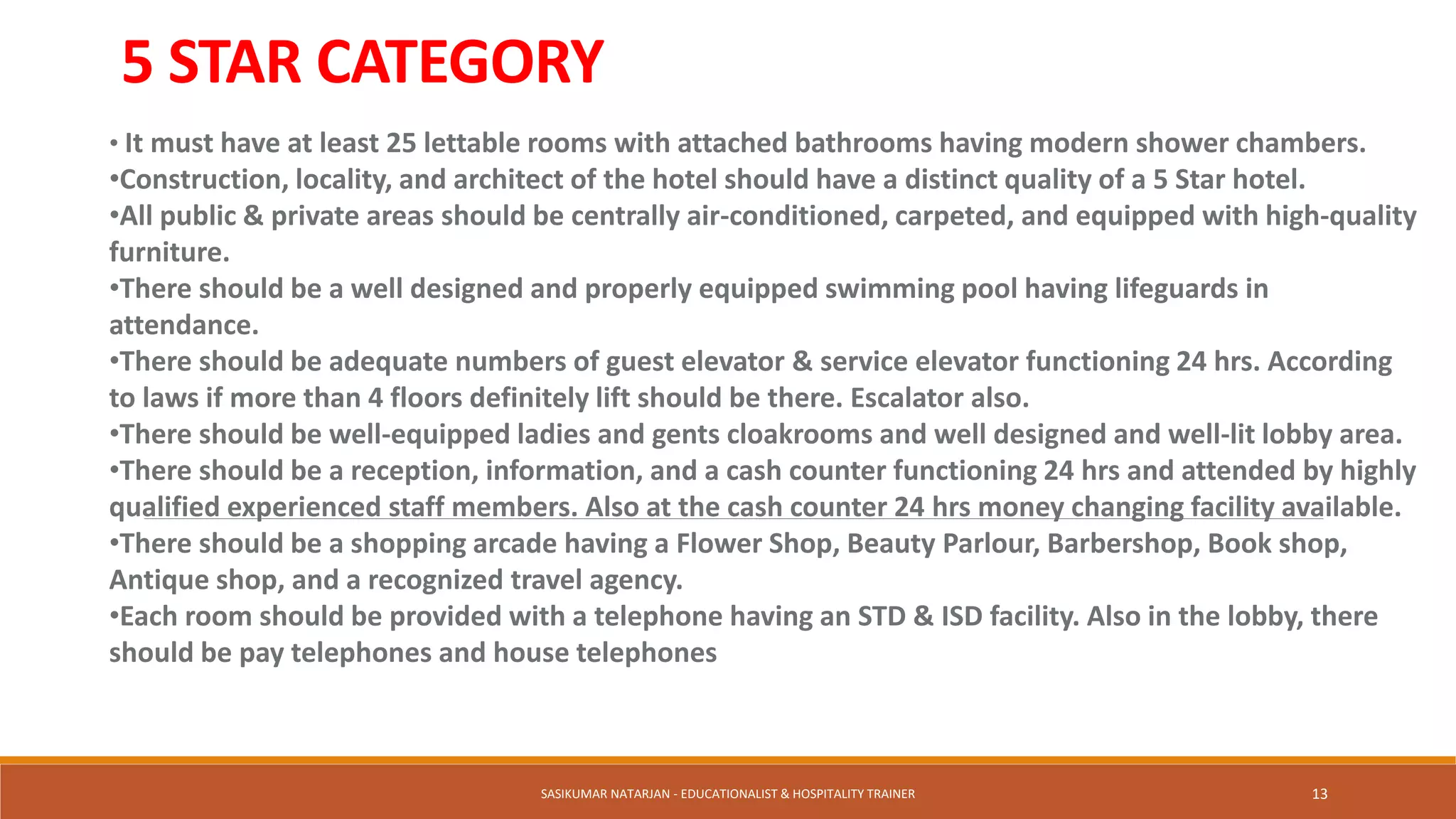 5 STAR CATEGORY

• It must have at least 25 lettable rooms with attached bathrooms having modern shower chambers.
•Construction, locality, and architect of the hotel should have a distinct quality of a 5 Star hotel.
•All public & private areas should be centrally air-conditioned, carpeted, and equipped with high-quality furniture.
•There should be a well designed and properly equipped swimming pool having lifeguards in attendance.
•There should be adequate numbers of guest elevator & service elevator functioning 24 hrs. According to laws if more than 4 floors definitely lift should be there. Escalator also.
•There should be well-equipped ladies and gents cloakrooms and well designed and well-lit lobby area.
•There should be a reception, information, and a cash counter functioning 24 hrs and attended by highly qualified experienced staff members. Also at the cash counter 24 hrs money changing facility available.
•There should be a shopping arcade having a Flower Shop, Beauty Parlour, Barbershop, Book shop, Antique shop, and a recognized travel agency.
•Each room should be provided with a telephone having an STD & ISD facility. Also in the lobby, there should be pay telephones and house telephones

SASIKUMAR NATARJAN - EDUCATIONALIST & HOSPITALITY TRAINER

13